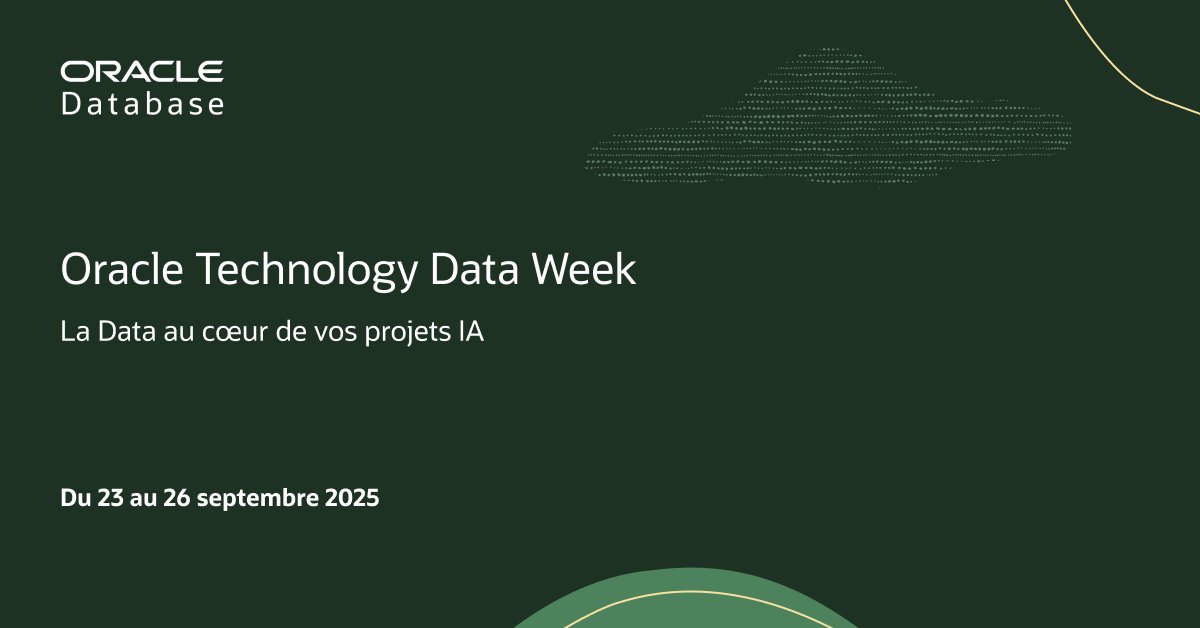 ORACLE
Database

Oracle Technology Data Week

La Data au cœur de vos projets IA

Du 23 au 26 septembre 2025